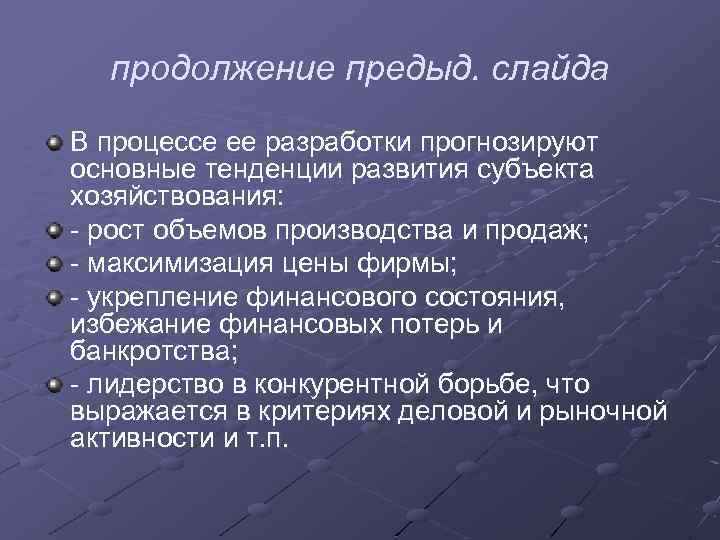 продолжение предыд. слайда

В процессе ее разработки прогнозируют основные тенденции развития субъекта хозяйствования:

- рост объемов производства и продаж;

- максимизация цены фирмы;

- укрепление финансового состояния, избежание финансовых потерь и банкротства;

- лидерство в конкурентной борьбе, что выражается в критериях деловой и рыночной активности и т.п.